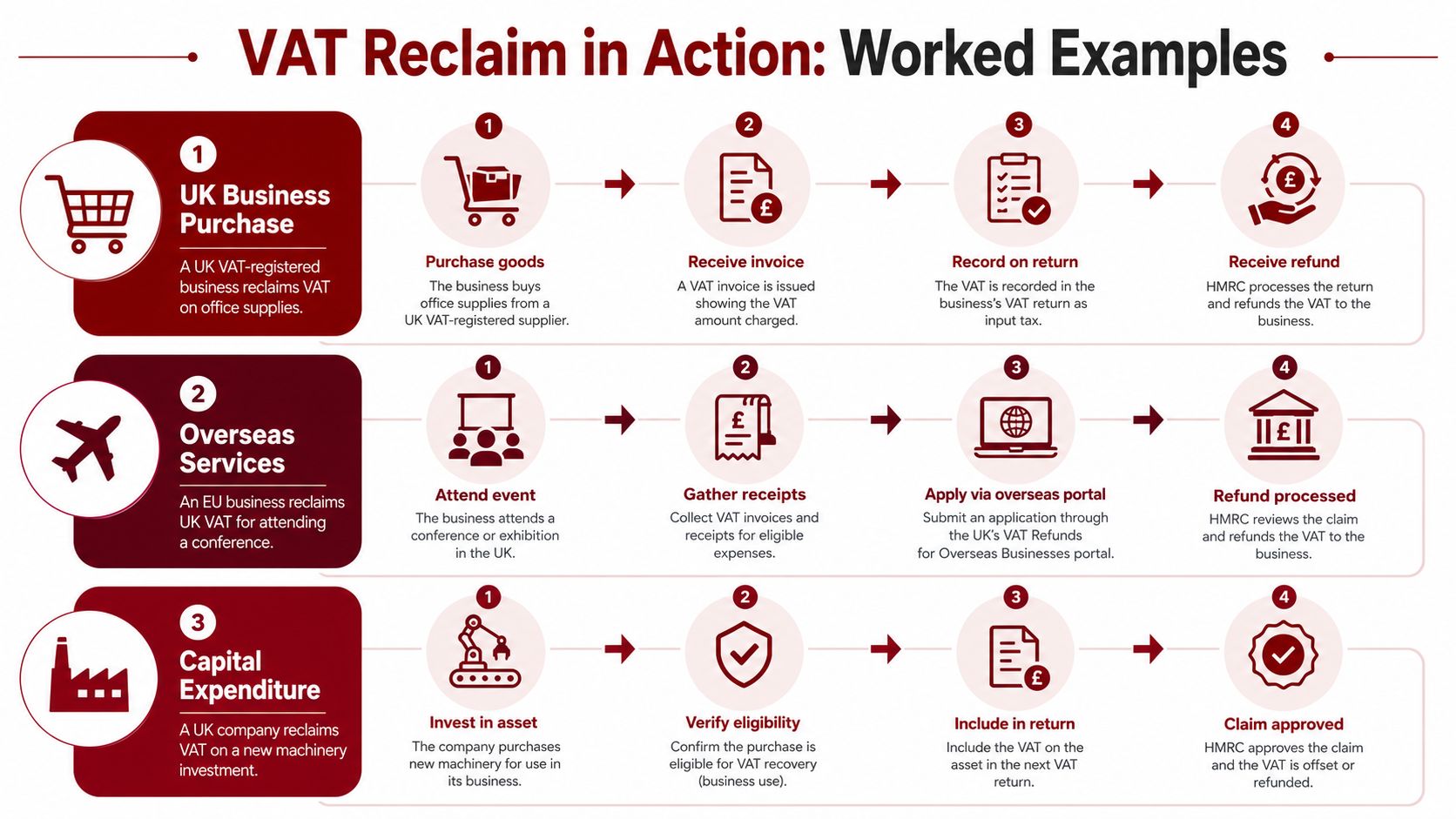 VAT Reclaim in Action: Worked Examples

1
UK Business Purchase
A UK VAT-registered business reclaims VAT on office supplies.

1
Purchase goods
The business buys office supplies from a UK VAT-registered supplier.

2
Receive invoice
A VAT invoice is issued showing the VAT amount charged.

3
Record on return
The VAT is recorded in the business's VAT return as input tax.

4
Receive refund
HMRC processes the return and refunds the VAT to the business.

2
Overseas Services
An EU business reclaims UK VAT for attending a conference.

1
Attend event
The business attends a conference or exhibition in the UK.

2
Gather receipts
Collect VAT invoices and receipts for eligible expenses.

3
Apply via overseas portal
Submit an application through the UK's VAT Refunds for Overseas Businesses portal.

4
Refund processed
HMRC reviews the claim and refunds the VAT to the business.

3
Capital Expenditure
A UK company reclaims VAT on a new machinery investment.

1
Invest in asset
The company purchases new machinery for use in its business.

2
Verify eligibility
Confirm the purchase is eligible for VAT recovery (business use).

3
Include in return
Include the VAT on the asset in the next VAT return.

4
Claim approved
HMRC approves the claim and the VAT is offset or refunded.